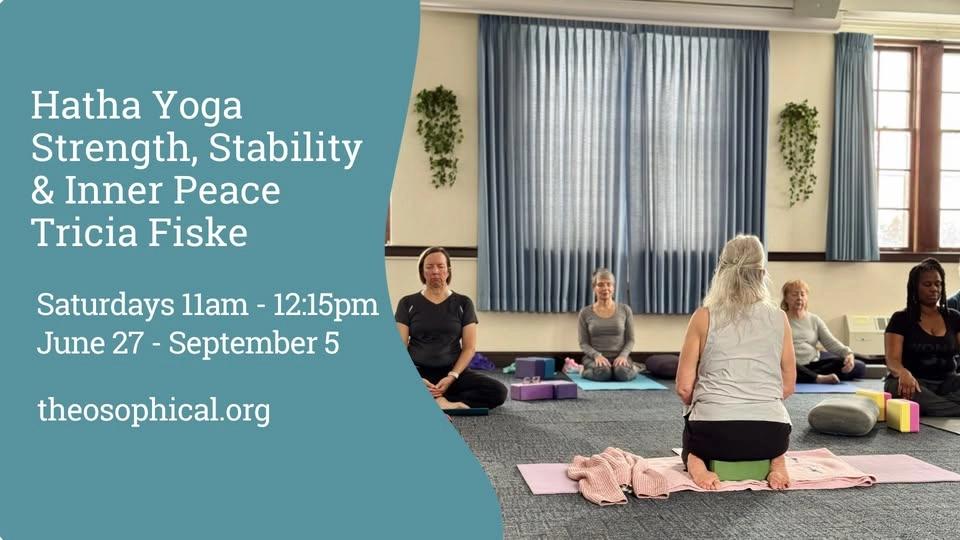 Hatha Yoga
Strength, Stability
& Inner Peace
Tricia Fiske

Saturdays 11am - 12:15pm
June 27 - September 5

theosophical.org